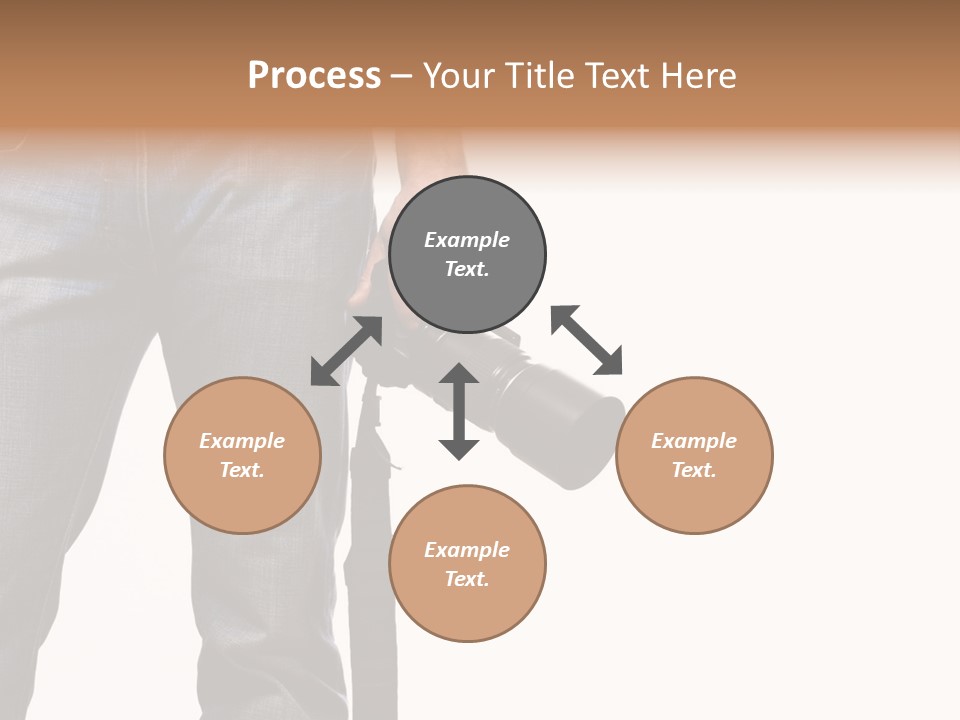 Process – Your Title Text Here

Example Text.

Example Text.

Example Text.

Example Text.